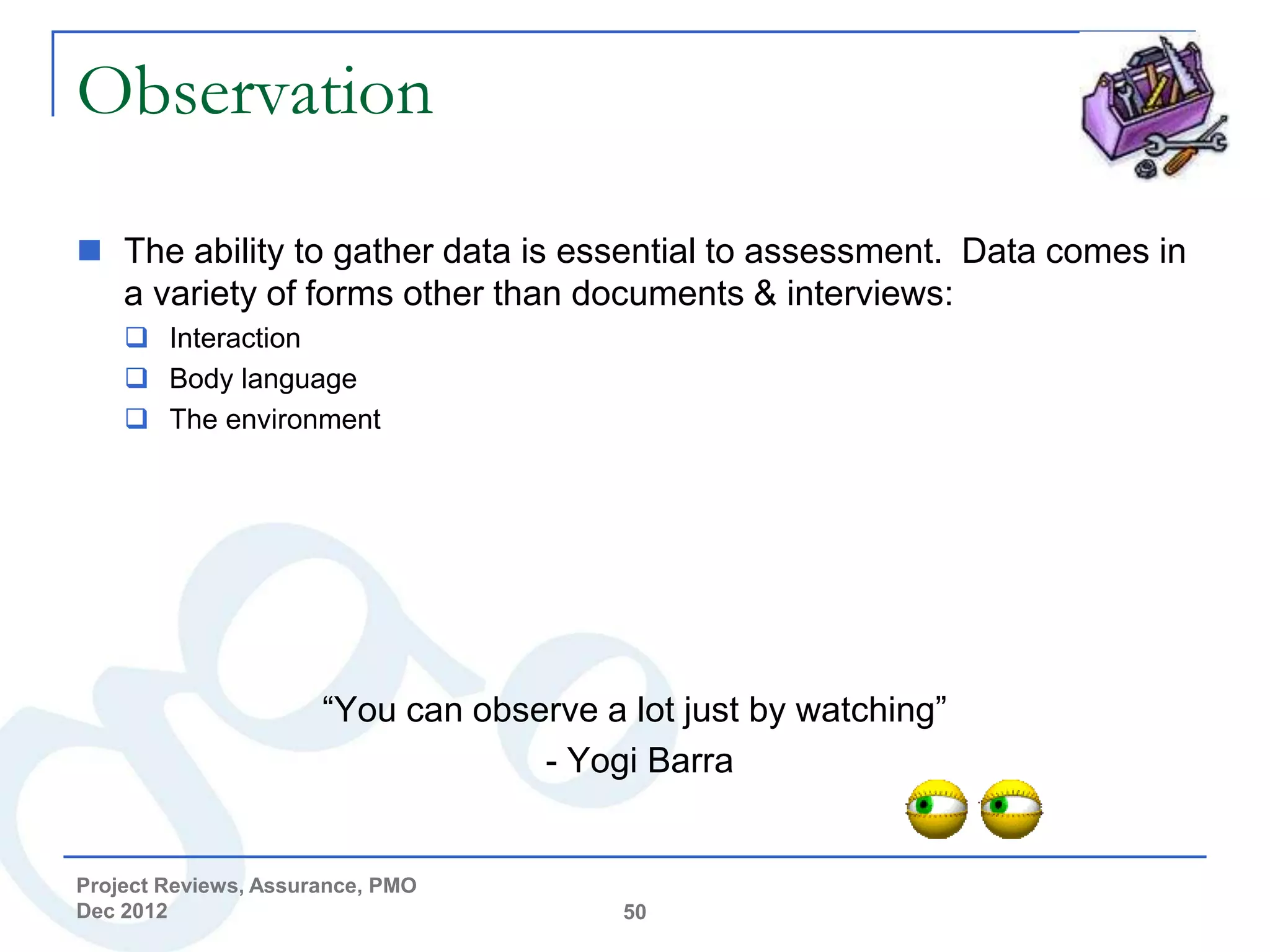 Observation

The ability to gather data is essential to assessment. Data comes in a variety of forms other than documents & interviews:

Interaction

Body language

The environment

“You can observe a lot just by watching”
- Yogi Barra

Project Reviews, Assurance, PMO
Dec 2012

50